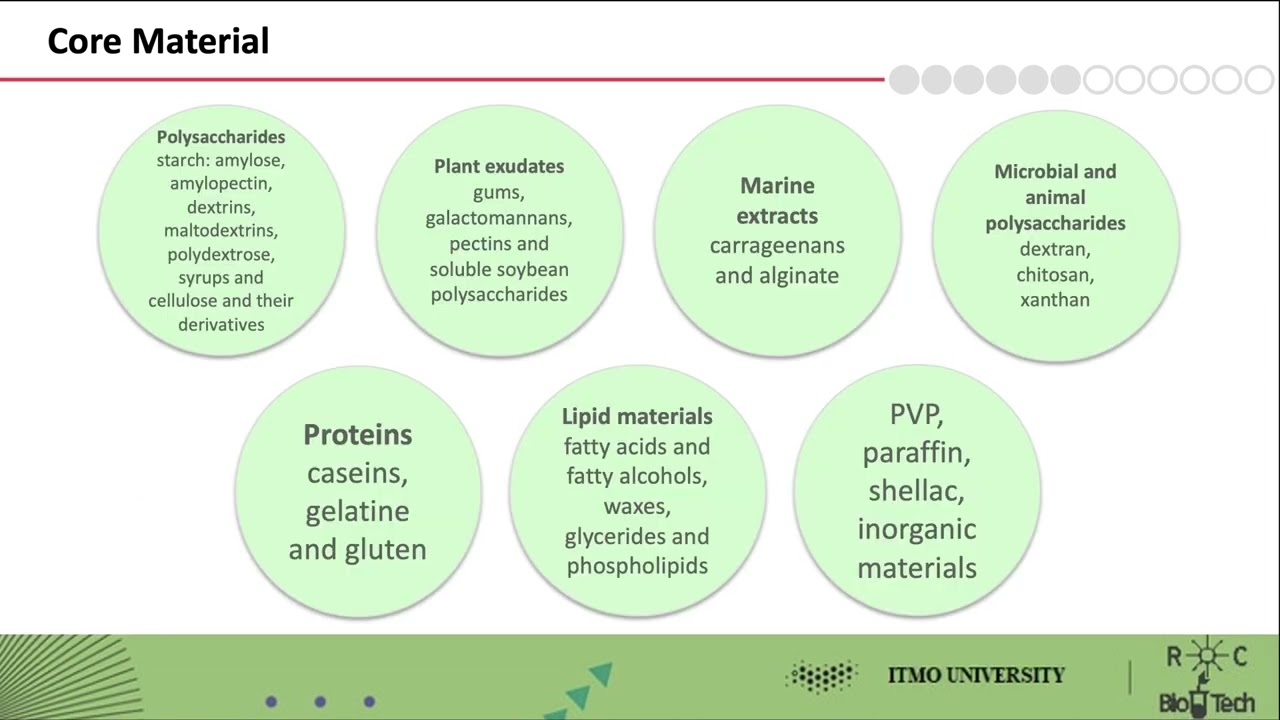 Core Material

Polysaccharides
starch: amylose, amylopectin, dextrins, maltodextrins, polydextrose, syrups and cellulose and their derivatives

Plant exudates
gums, galactomannans, pectins and soluble soybean polysaccharides

Marine extracts
carrageenans and alginate

Microbial and animal polysaccharides
dextran, chitosan, xanthan

Proteins
caseins, gelatine and gluten

Lipid materials
fatty acids and fatty alcohols, waxes, glycerides and phospholipids

PVP, paraffin, shellac, inorganic materials

ITMO UNIVERSITY

R C
Bio Tech